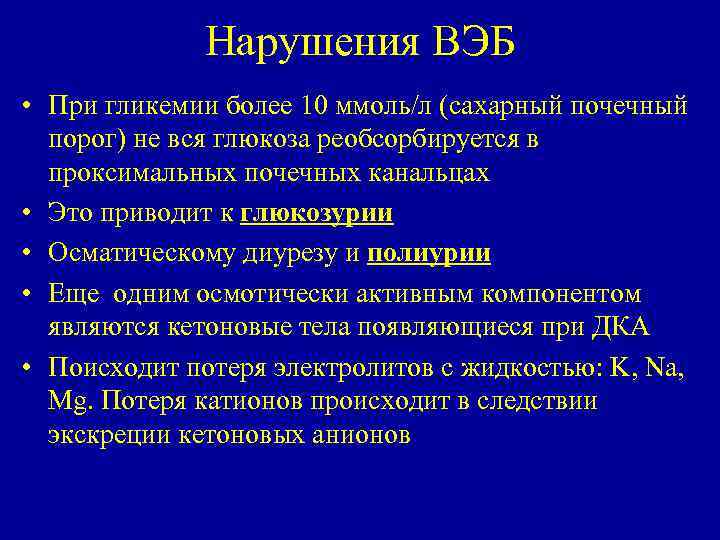 Нарушения ВЭБ

• При гликемии более 10 ммоль/л (сахарный почечный порог) не вся глюкоза реобсорбируется в проксимальных почечных канальцах

• Это приводит к глюкозурии

• Осматическому диурезу и полиурии

• Еще одним осмотически активным компонентом являются кетоновые тела появляющиеся при ДКА

• Поисходит потеря электролитов с жидкостью: K, Na, Mg. Потеря катионов происходит в следствии экскреции кетоновых анионов